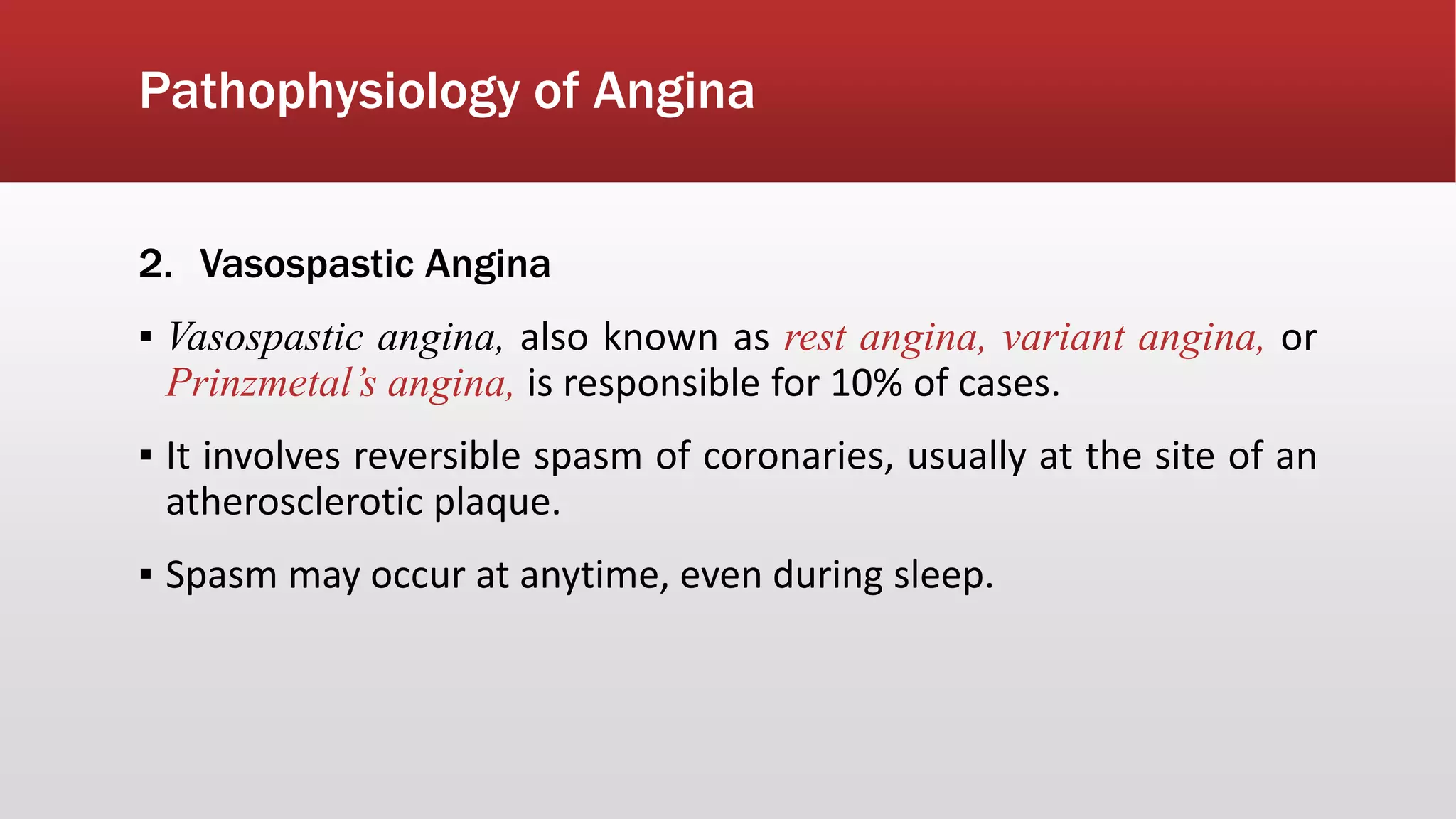 Pathophysiology of Angina

2. Vasospastic Angina

▪ Vasospastic angina, also known as rest angina, variant angina, or Prinzmetal's angina, is responsible for 10% of cases.

▪ It involves reversible spasm of coronaries, usually at the site of an atherosclerotic plaque.

▪ Spasm may occur at anytime, even during sleep.